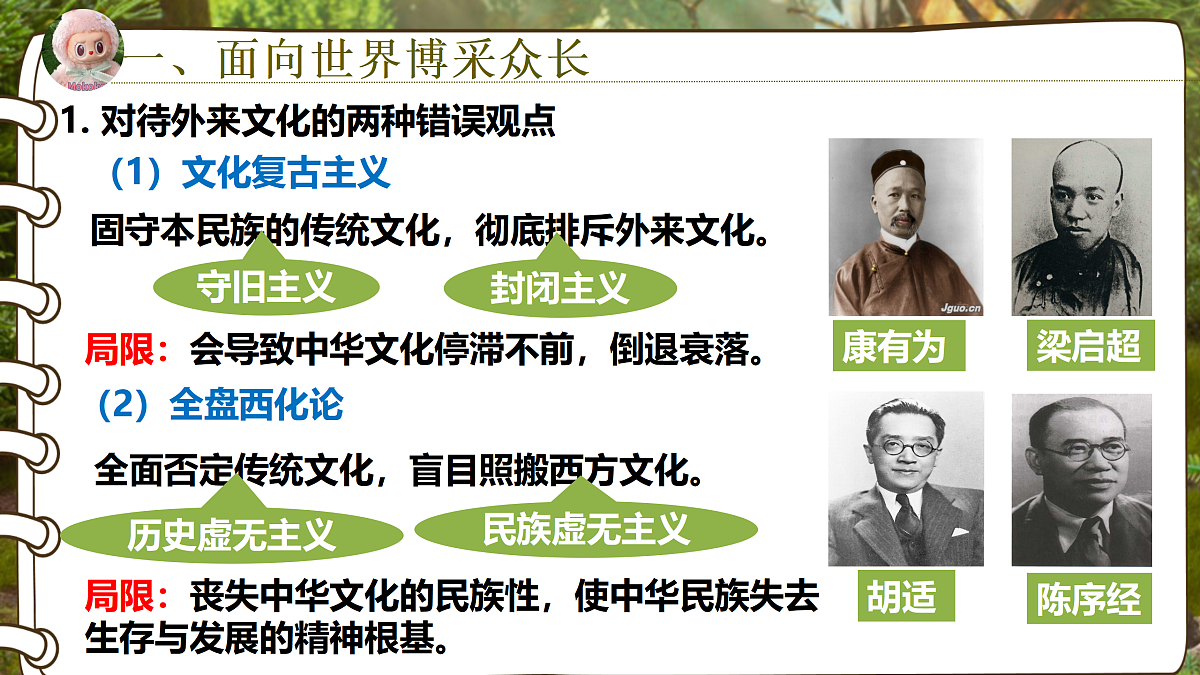 一、面向世界博采众长

1. 对待外来文化的两种错误观点

（1）文化复古主义

固守本民族的传统文化，彻底排斥外来文化。

守旧主义

封闭主义

局限：会导致中华文化停滞不前，倒退衰落。

（2）全盘西化论

全面否定传统文化，盲目照搬西方文化。

历史虚无主义

民族虚无主义

局限：丧失中华文化的民族性，使中华民族失去生存与发展的精神根基。

Jguo.cn

康有为

梁启超

胡适

陈序经